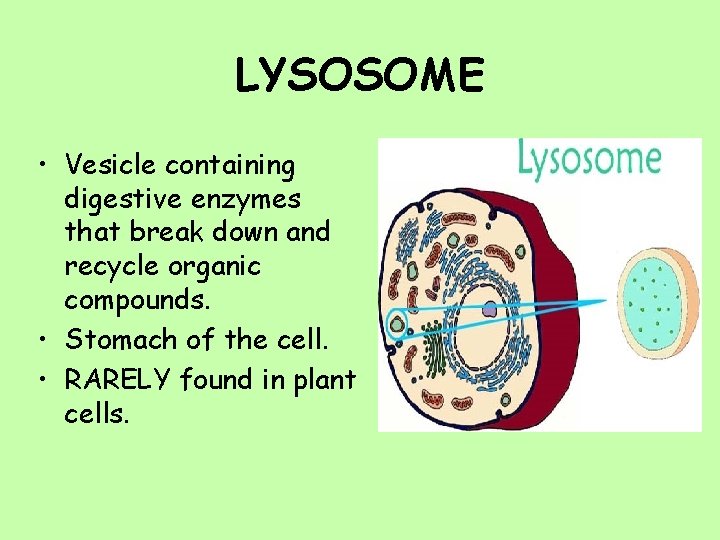 LYSOSOME

• Vesicle containing digestive enzymes that break down and recycle organic compounds.
• Stomach of the cell.
• RARELY found in plant cells.

Lysosome